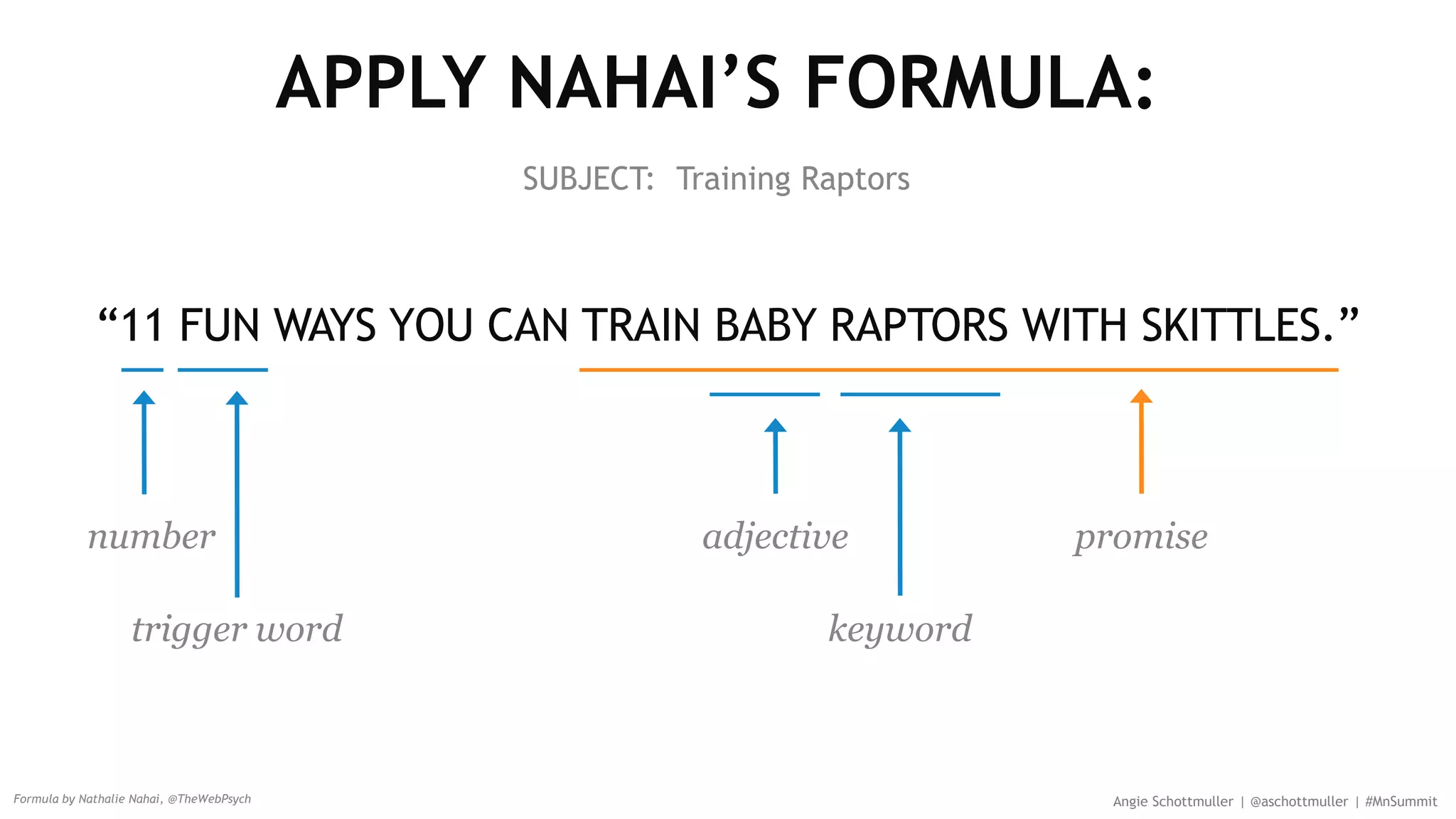 APPLY NAHAI'S FORMULA:

SUBJECT: Training Raptors

"11 FUN WAYS YOU CAN TRAIN BABY RAPTORS WITH SKITTLES."

number

trigger word

adjective

keyword

promise

Formula by Nathalie Nahai, @TheWebPsych

Angie Schottmuller | @aschottmuller | #MnSummit